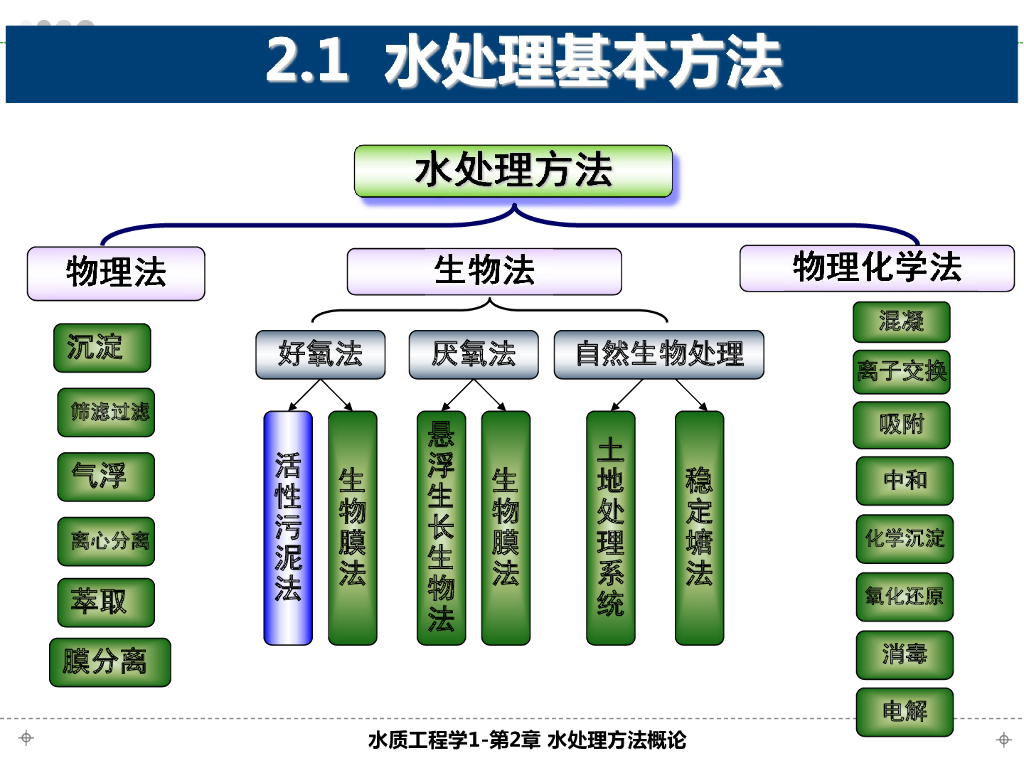 2.1 水处理基本方法

水处理方法

物理法

生物法

物理化学法

沉淀

筛滤过滤

气浮

离心分离

萃取

膜分离

好氧法

厌氧法

自然生物处理

活性污泥法

生物膜法

悬浮生长生物法

生物膜法

土地处理系统

稳定塘法

混凝

离子交换

吸附

中和

化学沉淀

氧化还原

消毒

电解

水质工程学1-第2章 水处理方法概论